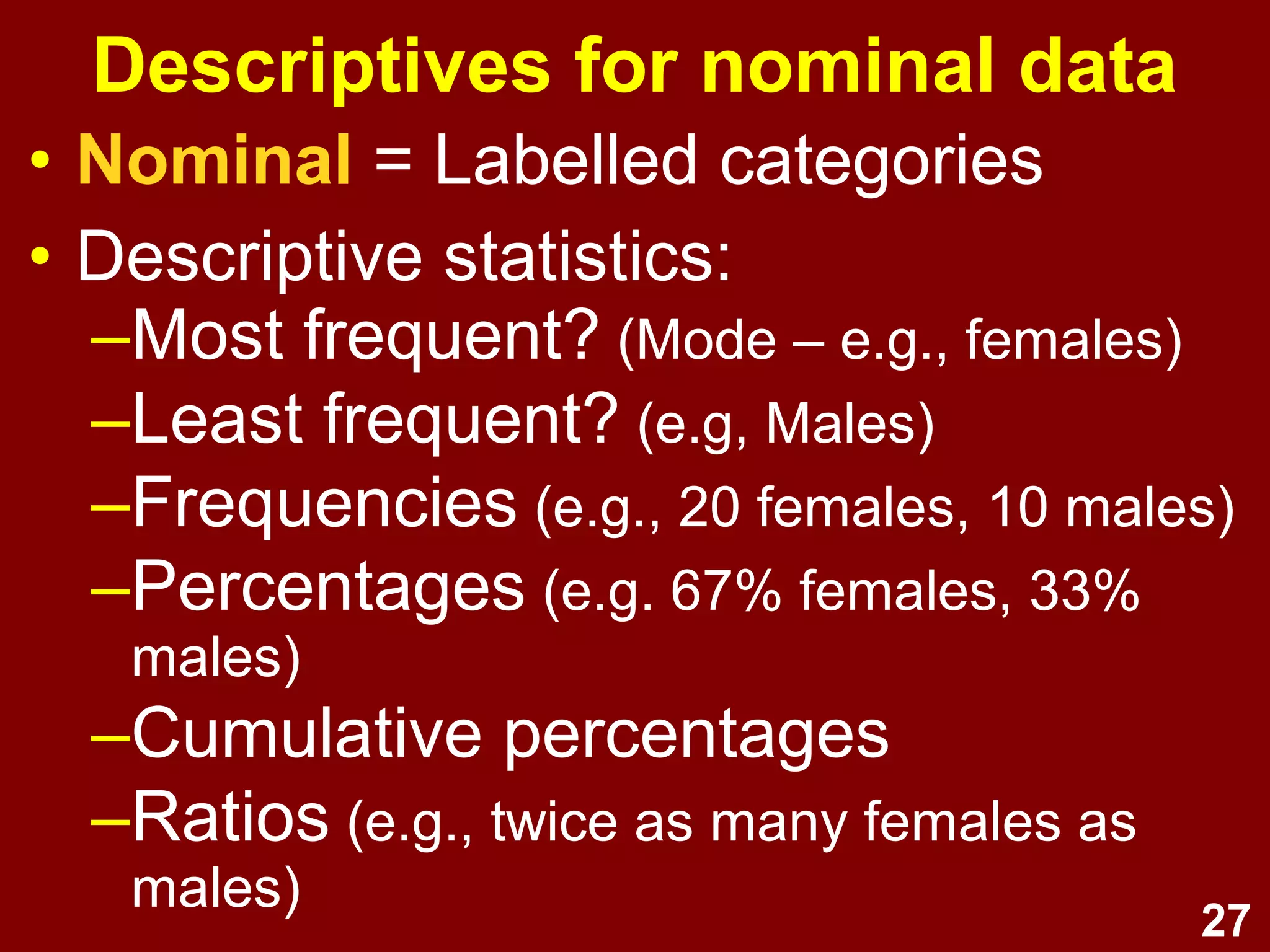 Descriptives for nominal data

• Nominal = Labelled categories

• Descriptive statistics:

–Most frequent? (Mode – e.g., females)

–Least frequent? (e.g, Males)

–Frequencies (e.g., 20 females, 10 males)

–Percentages (e.g. 67% females, 33% males)

–Cumulative percentages

–Ratios (e.g., twice as many females as males)

27